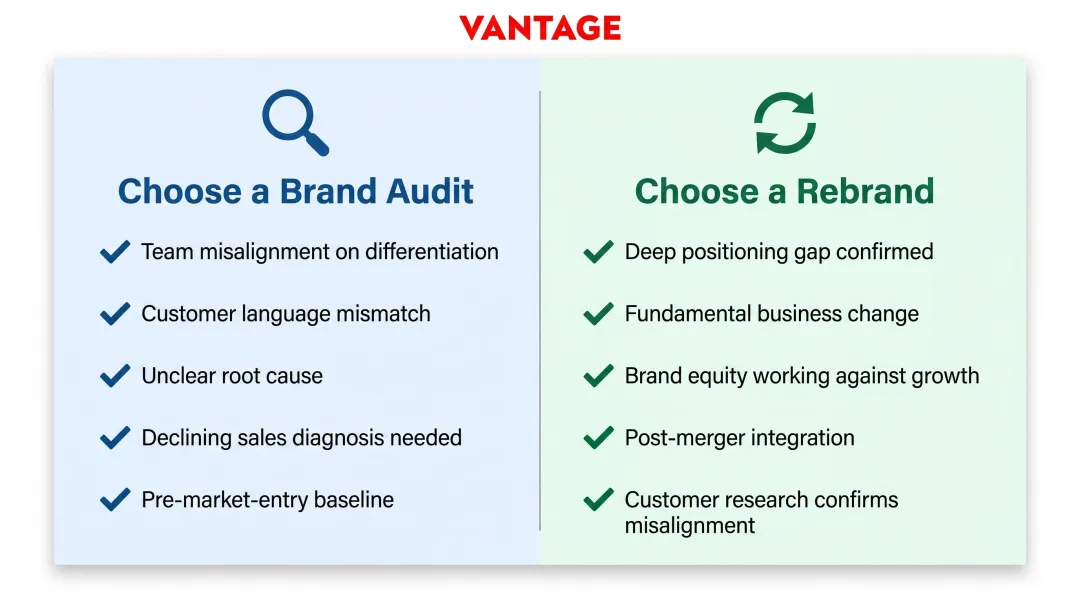 VANTAGE

Choose a Brand Audit

Team misalignment on differentiation

Customer language mismatch

Unclear root cause

Declining sales diagnosis needed

Pre-market-entry baseline

Choose a Rebrand

Deep positioning gap confirmed

Fundamental business change

Brand equity working against growth

Post-merger integration

Customer research confirms misalignment